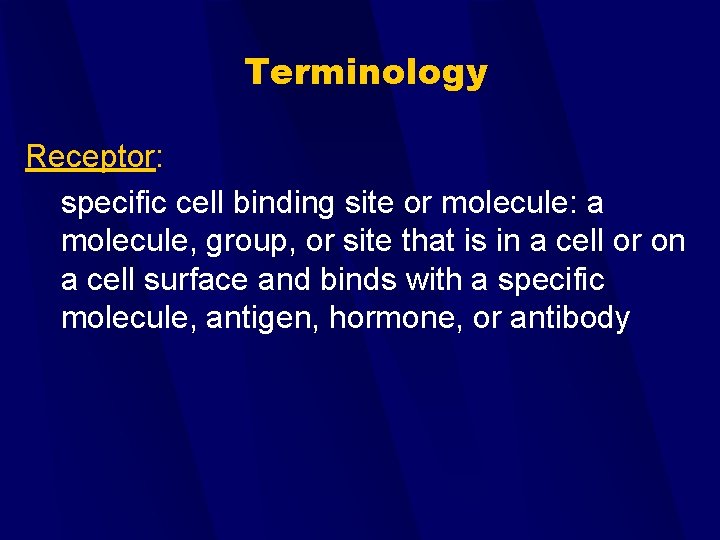 Terminology

Receptor:

specific cell binding site or molecule: a molecule, group, or site that is in a cell or on a cell surface and binds with a specific molecule, antigen, hormone, or antibody